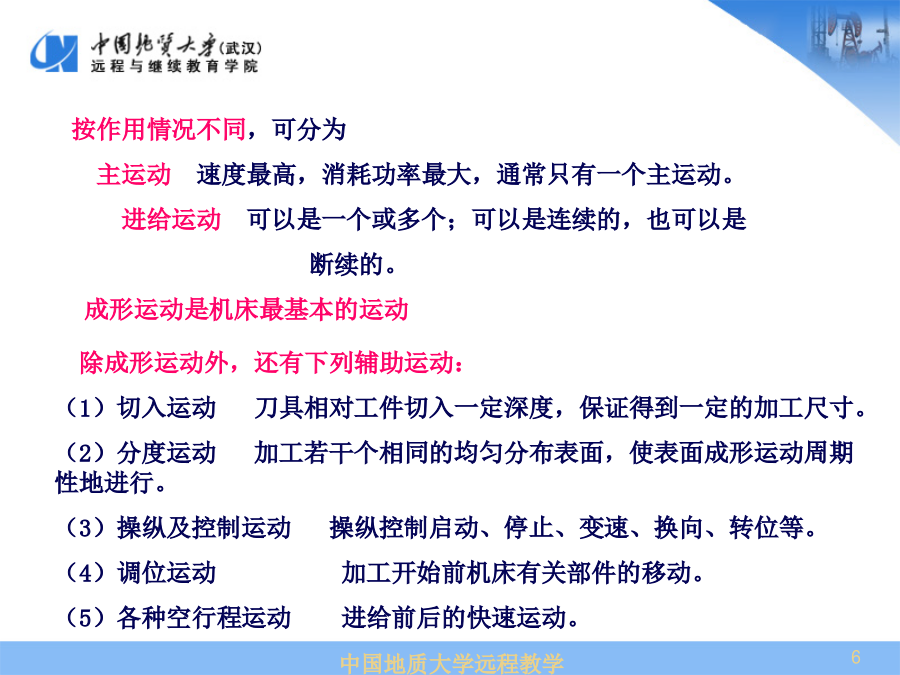 中国地质大学(武汉)
远程与继续教育学院

按作用情况不同，可分为

主运动　速度最高，消耗功率最大，通常只有一个主运动。

进给运动　可以是一个或多个；可以是连续的，也可以是断续的。

成形运动是机床最基本的运动

除成形运动外，还有下列辅助运动：

（1）切入运动　刀具相对工件切入一定深度，保证得到一定的加工尺寸。

（2）分度运动　加工若干个相同的均匀分布表面，使表面成形运动周期性地进行。

（3）操纵及控制运动　操纵控制启动、停止、变速、换向、转位等。

（4）调位运动　加工开始前机床有关部件的移动。

（5）各种空行程运动　进给前后的快速运动。

中国地质大学远程教学

6